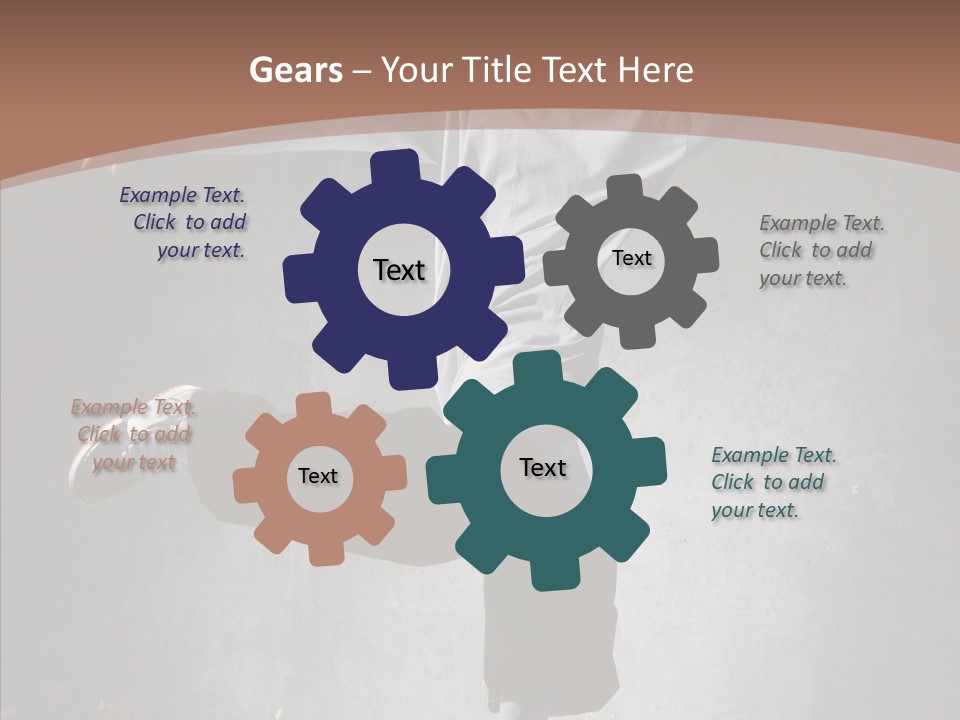 Gears – Your Title Text Here

Example Text. Click to add your text.

Text

Text

Example Text. Click to add your text.

Example Text. Click to add your text

Text

Text

Example Text. Click to add your text.